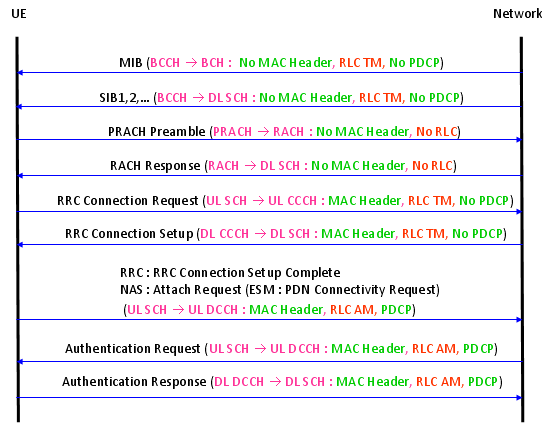 UE

Network

MIB (BCCH → BCH : No MAC Header, RLC TM, No PDCP)

SIB1,2,... (BCCH → DL SCH : No MAC Header, RLC TM, No PDCP)

PRACH Preamble (PRACH → RACH : No MAC Header, No RLC)

RACH Response (RACH → DL SCH : No MAC Header, No RLC)

RRC Connection Request (UL SCH → UL CCCH : MAC Header, RLC TM, No PDCP)

RRC Connection Setup (DL CCCH → DL SCH : MAC Header, RLC TM, No PDCP)

RRC : RRC Connection Setup Complete
NAS : Attach Request (ESM : PDN Connectivity Request)
(UL SCH → UL DCCH : MAC Header, RLC AM, PDCP)

Authentication Request (UL SCH → UL DCCH : MAC Header, RLC AM, PDCP)

Authentication Response (DL DCCH → DL SCH : MAC Header, RLC AM, PDCP)